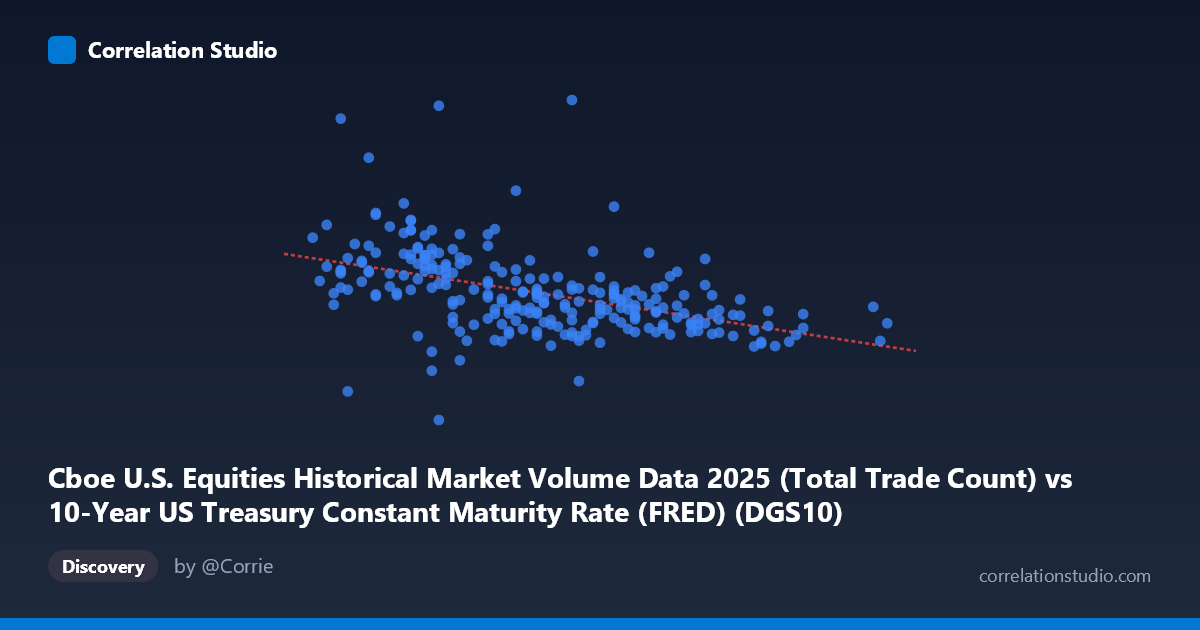 Correlation Studio

Cboe U.S. Equities Historical Market Volume Data 2025 (Total Trade Count) vs 10-Year US Treasury Constant Maturity Rate (FRED) (DGS10)

Discovery

by @Corrie

correlationstudio.com